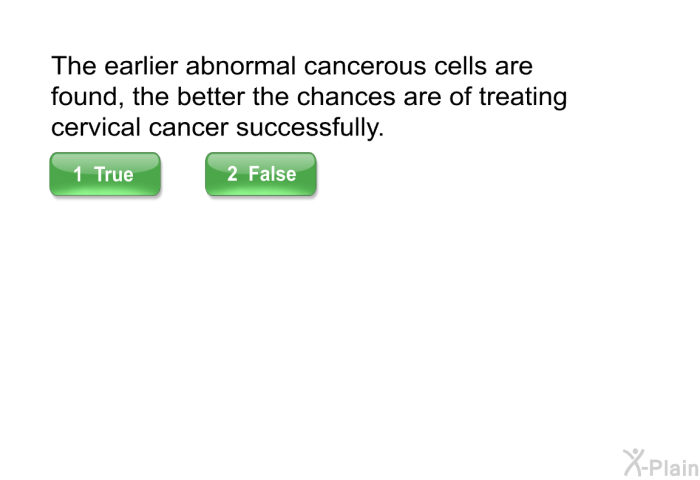 The earlier abnormal cancerous cells are found, the better the chances are of treating cervical cancer successfully.

1 True

2 False

X-Plain